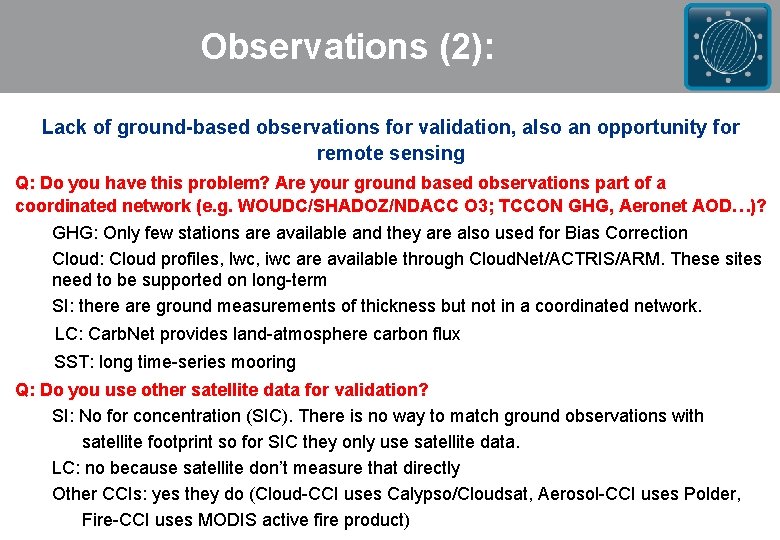 Observations (2):

Lack of ground-based observations for validation, also an opportunity for remote sensing

Q: Do you have this problem? Are your ground based observations part of a coordinated network (e.g. WOUDC/SHADOZ/NDACC O3; TCCON GHG, Aeronet AOD…)?

GHG: Only few stations are available and they are also used for Bias Correction

Cloud: Cloud profiles, lwc, iwc are available through CloudNet/ACTRIS/ARM. These sites need to be supported on long-term

SI: there are ground measurements of thickness but not in a coordinated network.

LC: CarbNet provides land-atmosphere carbon flux

SST: long time-series mooring

Q: Do you use other satellite data for validation?

SI: No for concentration (SIC). There is no way to match ground observations with satellite footprint so for SIC they only use satellite data.

LC: no because satellite don't measure that directly

Other CCIs: yes they do (Cloud-CCI uses Calypso/Cloudsat, Aerosol-CCI uses Polder, Fire-CCI uses MODIS active fire product)